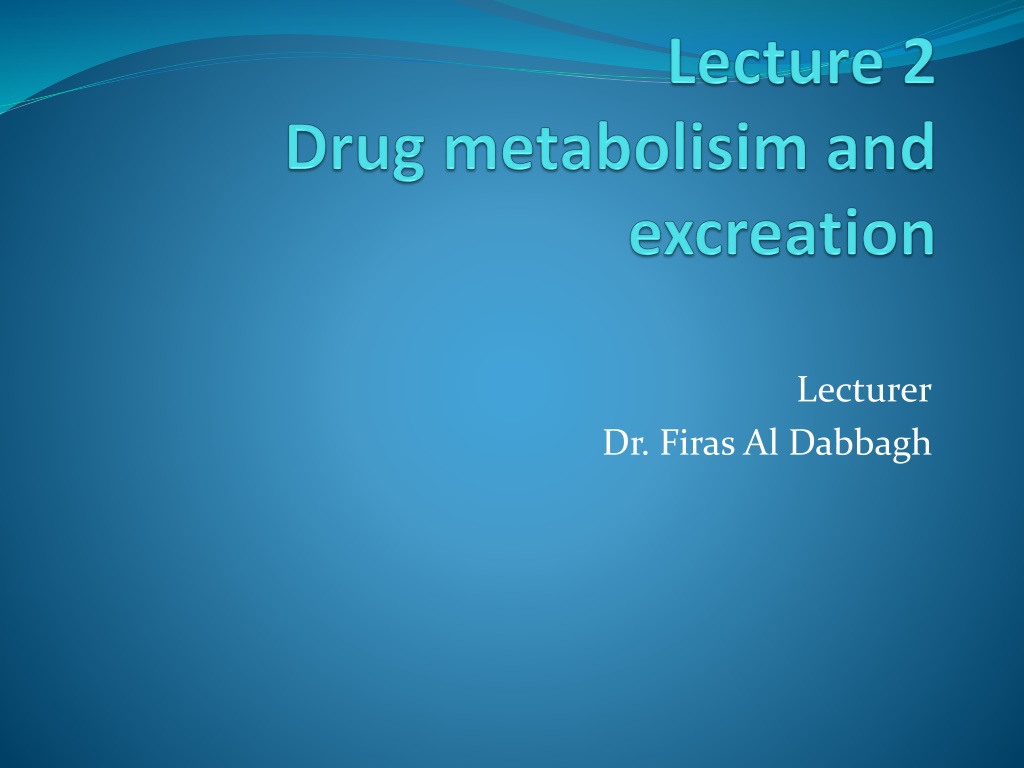 Lecture 2
Drug metabolisim and excreation

Lecturer
Dr. Firas Al Dabbagh